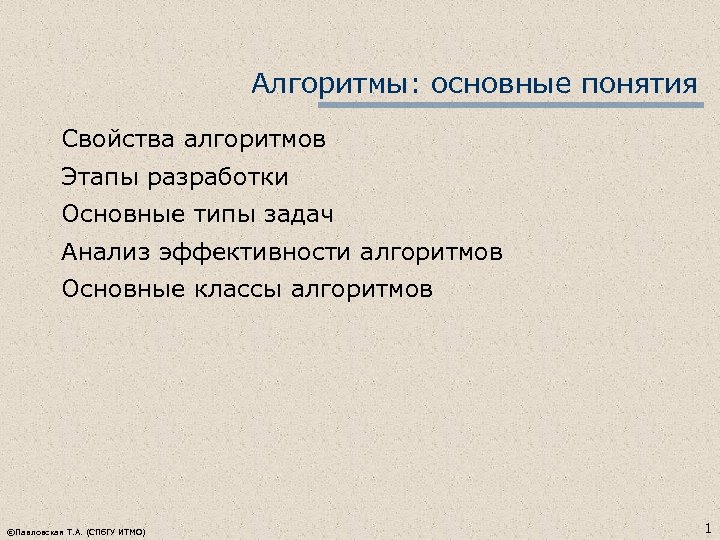 Алгоритмы: основные понятия

Свойства алгоритмов

Этапы разработки

Основные типы задач

Анализ эффективности алгоритмов

Основные классы алгоритмов

©Павловская Т.А. (СПбГУ ИТМО)

1